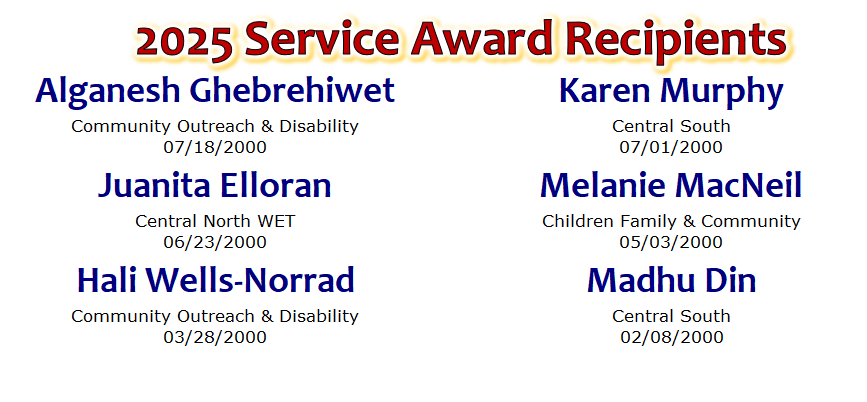 2025 Service Award Recipients

Alganesh Ghebrehiwet
Community Outreach & Disability
07/18/2000

Juanita Elloran
Central North WET
06/23/2000

Hali Wells-Norrad
Community Outreach & Disability
03/28/2000

Karen Murphy
Central South
07/01/2000

Melanie MacNeil
Children Family & Community
05/03/2000

Madhu Din
Central South
02/08/2000